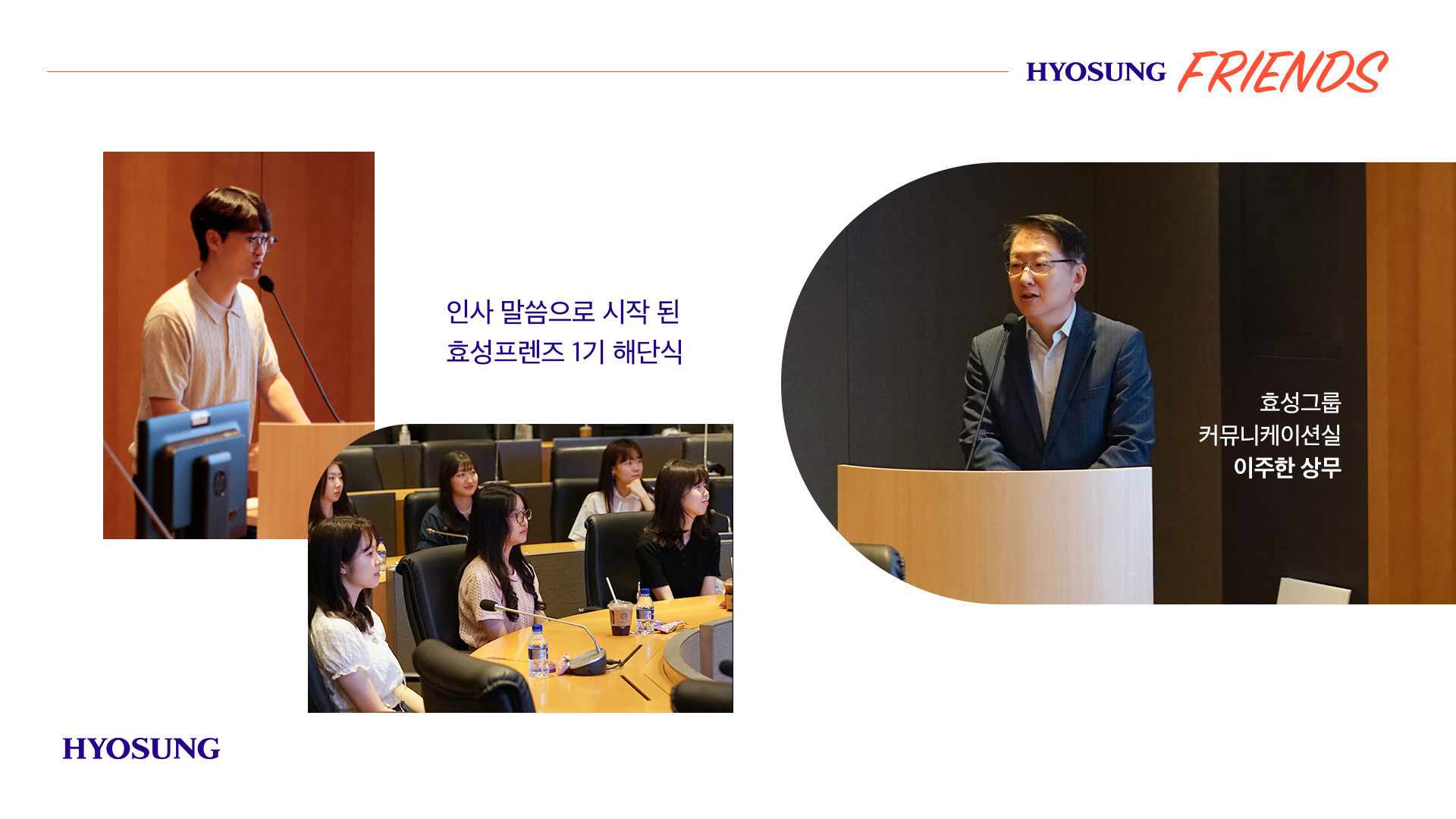 HYOSUNG FRIENDS

인사 말씀으로 시작 된
효성프렌즈 1기 해단식

효성그룹
커뮤니케이션실
이주한 상무

HYOSUNG